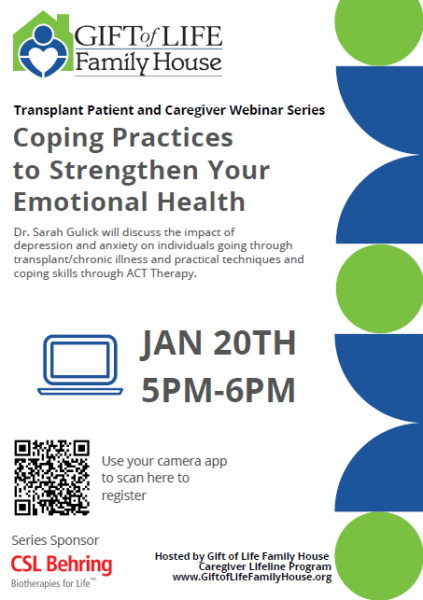 GIFT of LIFE Family House

Transplant Patient and Caregiver Webinar Series

Coping Practices to Strengthen Your Emotional Health

Dr. Sarah Gulick will discuss the impact of depression and anxiety on individuals going through transplant/chronic illness and practical techniques and coping skills through ACT Therapy.

JAN 20TH
5PM-6PM

Use your camera app to scan here to register

Series Sponsor
CSL Behring
Biotherapies for Life™

Hosted by Gift of Life Family House
Caregiver Lifeline Program
www.GiftofLifeFamilyHouse.org